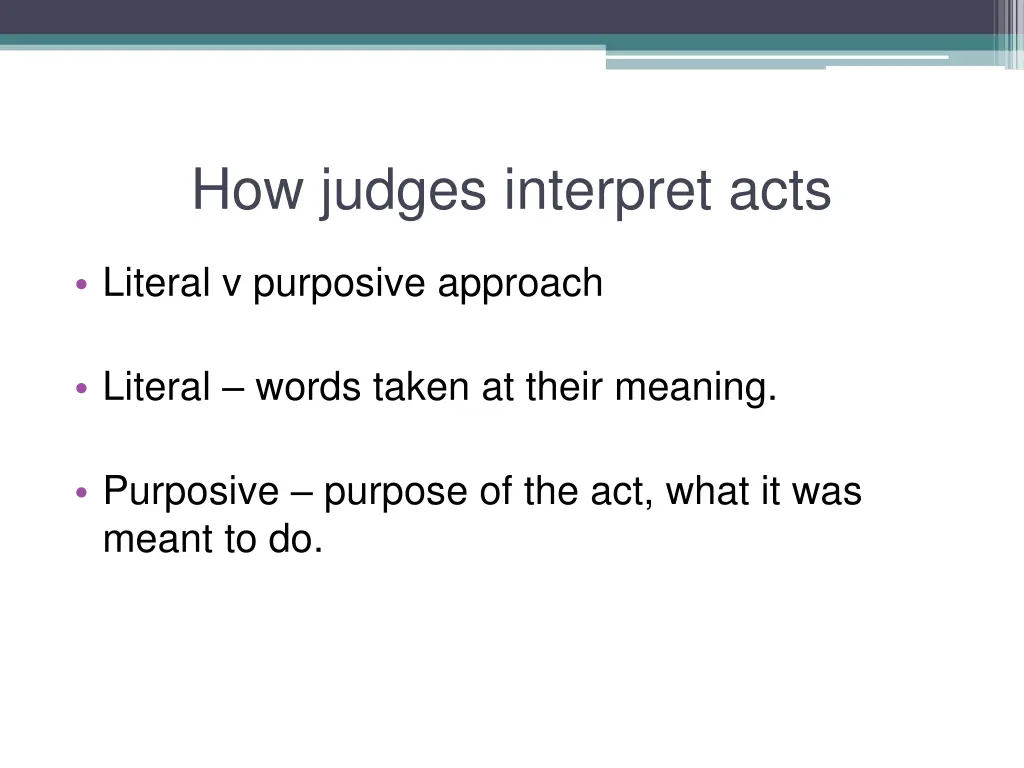 How judges interpret acts

• Literal v purposive approach

• Literal – words taken at their meaning.

• Purposive – purpose of the act, what it was meant to do.